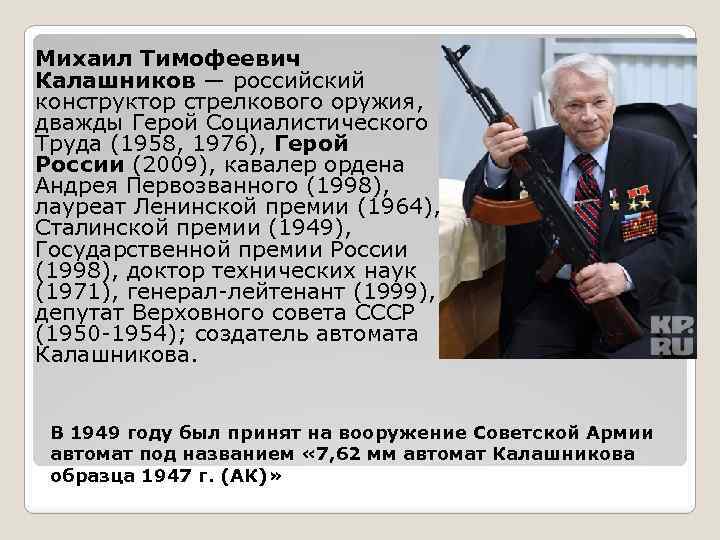 Михаил Тимофеевич Калашников — российский конструктор стрелкового оружия, дважды Герой Социалистического Труда (1958, 1976), Герой России (2009), кавалер ордена Андрея Первозванного (1998), лауреат Ленинской премии (1964), Сталинской премии (1949), Государственной премии России (1998), доктор технических наук (1971), генерал-лейтенант (1999), депутат Верховного совета СССР (1950-1954); создатель автомата Калашникова.

KP.RU

В 1949 году был принят на вооружение Советской Армии автомат под названием «7,62 мм автомат Калашникова образца 1947 г. (АК)»